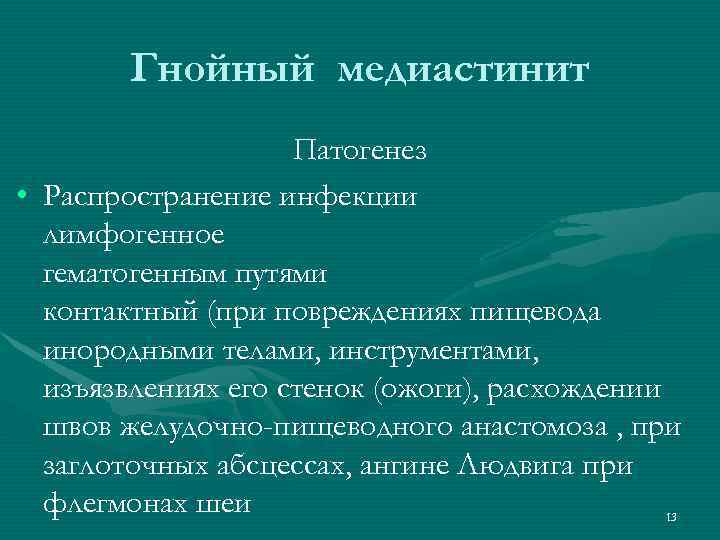 Гнойный медиастинит

Патогенез

• Распространение инфекции
лимфогенное
гематогенным путями
контактный (при повреждениях пищевода инородными телами, инструментами, изъязвлениях его стенок (ожоги), расхождении швов желудочно-пищеводного анастомоза , при заглоточных абсцессах, ангине Людвига при флегмонах шеи

13